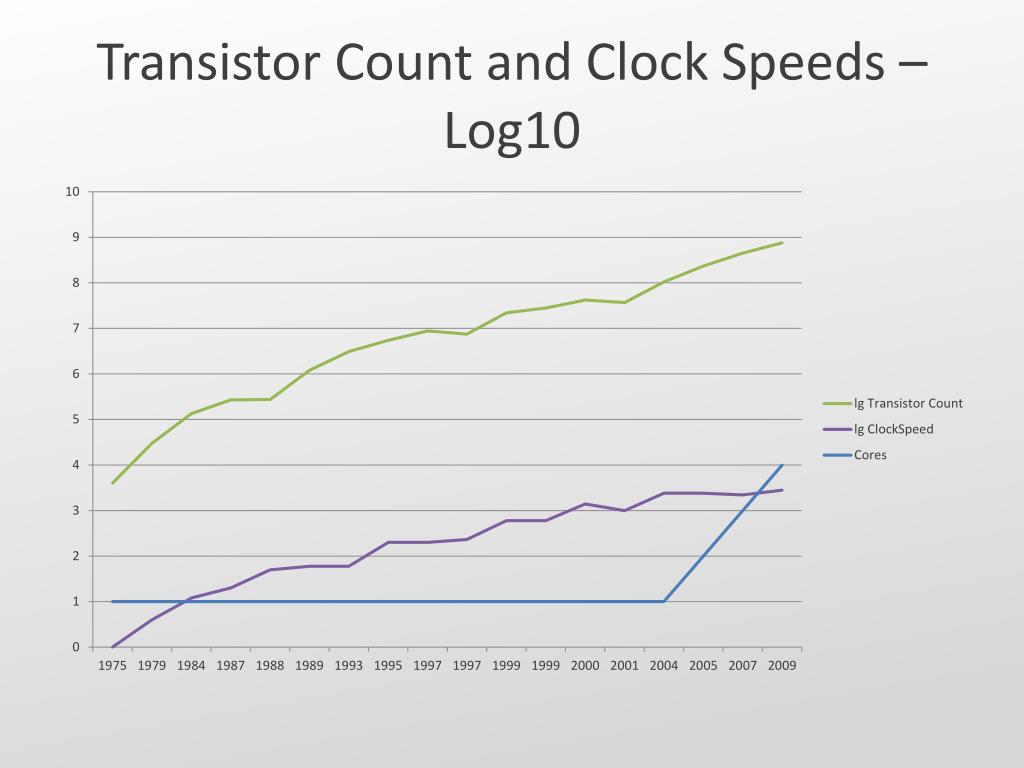 Transistor Count and Clock Speeds – Log10

10
9
8
7
6
5
4
3
2
1
0

1975 1979 1984 1987 1988 1989 1993 1995 1997 1997 1999 1999 2000 2001 2004 2005 2007 2009

lg Transistor Count
lg ClockSpeed
Cores